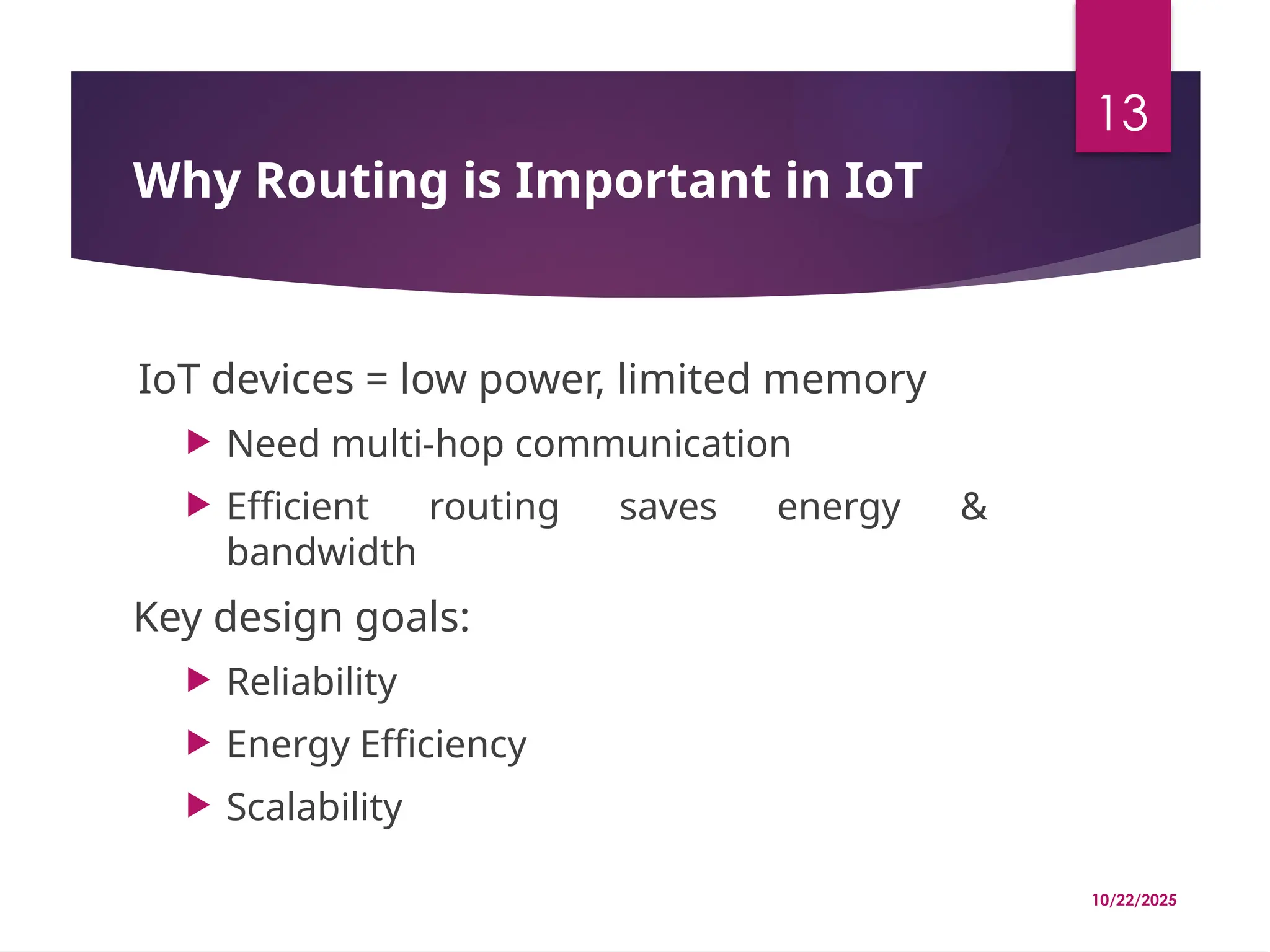 13

Why Routing is Important in IoT

IoT devices = low power, limited memory

Need multi-hop communication

Efficient routing saves energy & bandwidth

Key design goals:

Reliability

Energy Efficiency

Scalability

10/22/2025